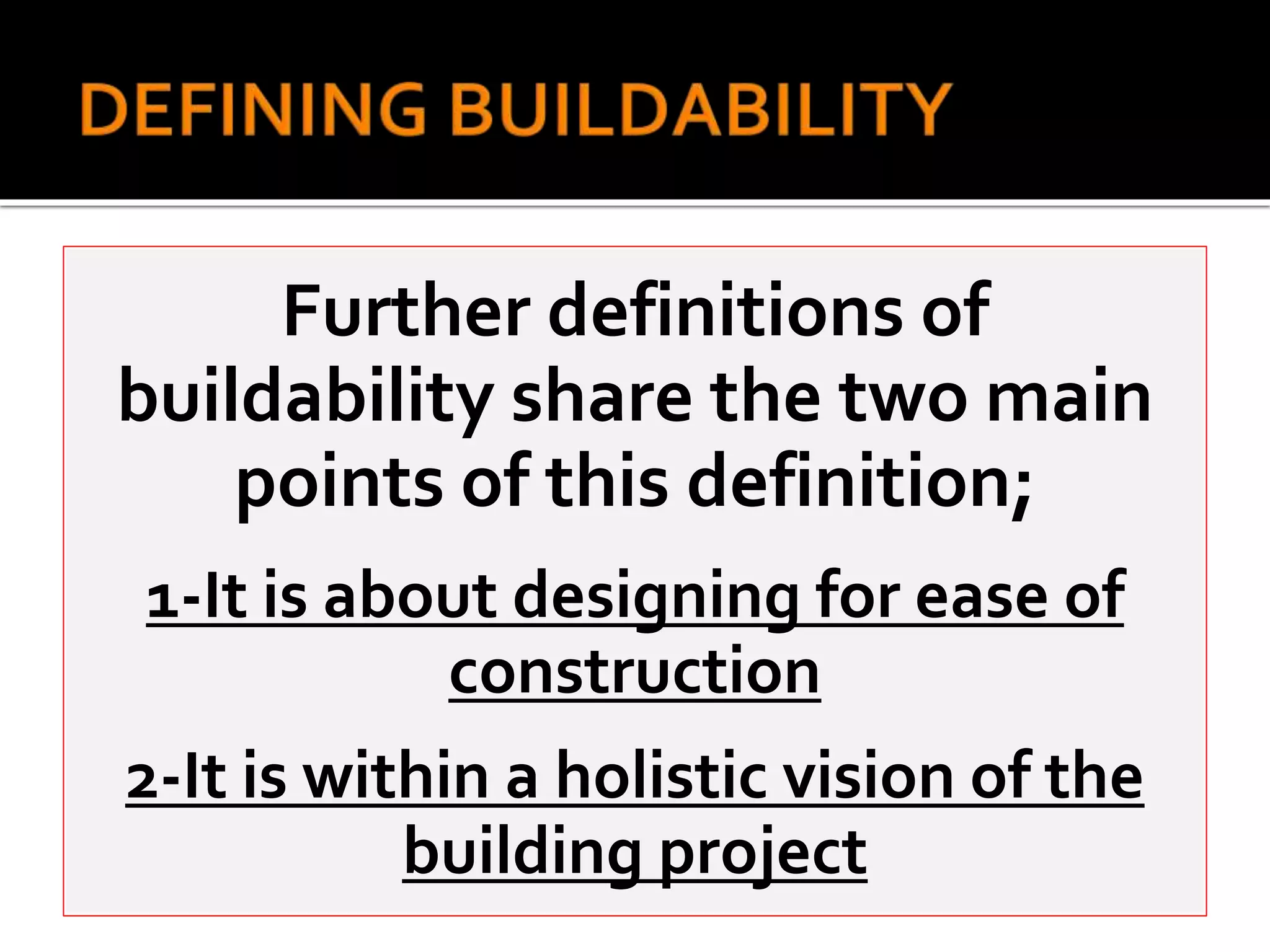 DEFINING BUILDABILITY

Further definitions of buildability share the two main points of this definition;

1-It is about designing for ease of construction

2-It is within a holistic vision of the building project